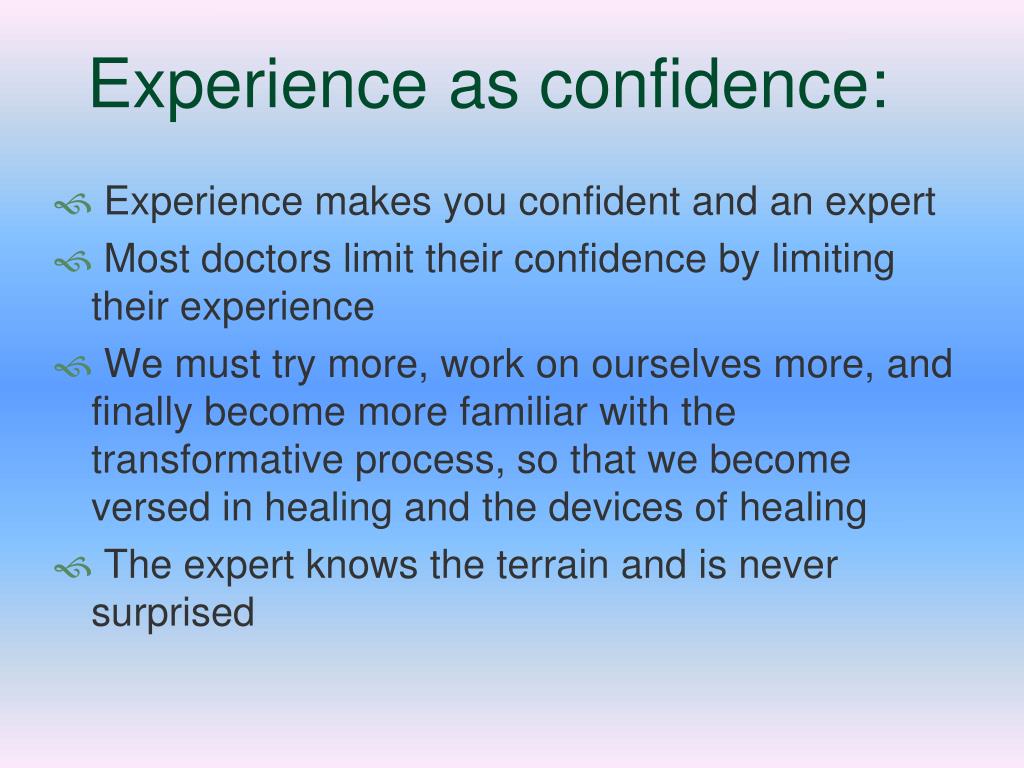 Experience as confidence:

Experience makes you confident and an expert

Most doctors limit their confidence by limiting their experience

We must try more, work on ourselves more, and finally become more familiar with the transformative process, so that we become versed in healing and the devices of healing

The expert knows the terrain and is never surprised